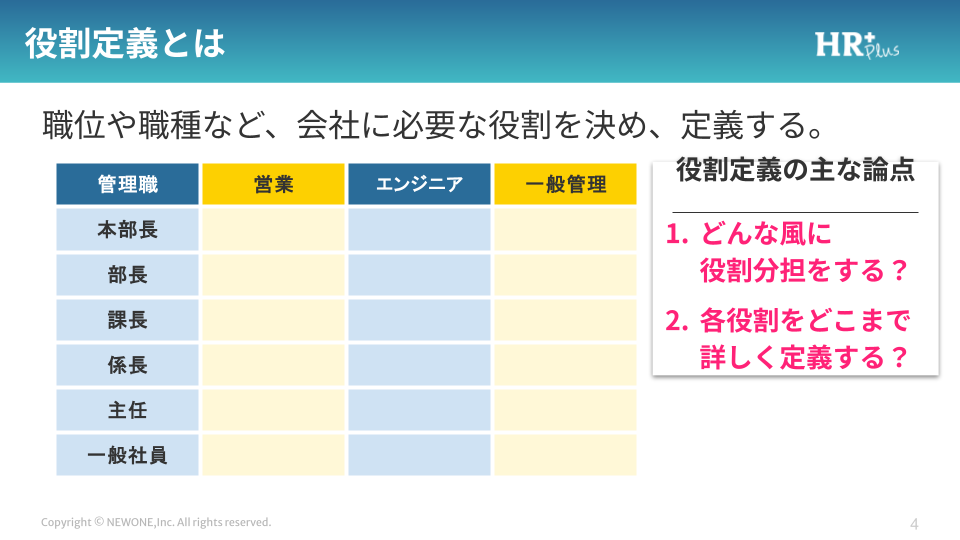 役割定義とは

HR+ Plus

職位や職種など、会社に必要な役割を決め、定義する。

| 管理職 | 営業 | エンジニア | 一般管理 |
|---|---|---|---|
| 本部長 | | | |
| 部長 | | | |
| 課長 | | | |
| 係長 | | | |
| 主任 | | | |
| 一般社員 | | | |

役割定義の主な論点

1. どんな風に役割分担をする？
2. 各役割をどこまで詳しく定義する？

Copyright © NEWONE,Inc. All rights reserved.

4